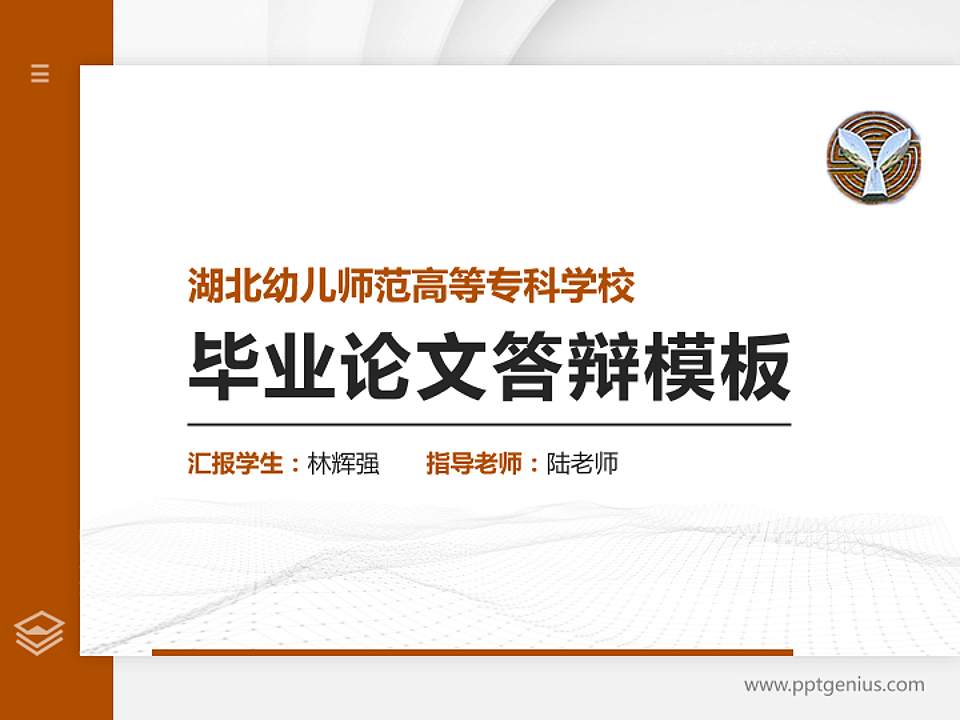 湖北幼儿师范高等专科学校

毕业论文答辩模板

汇报学生：林辉强　　指导老师：陆老师

www.pptgenius.com